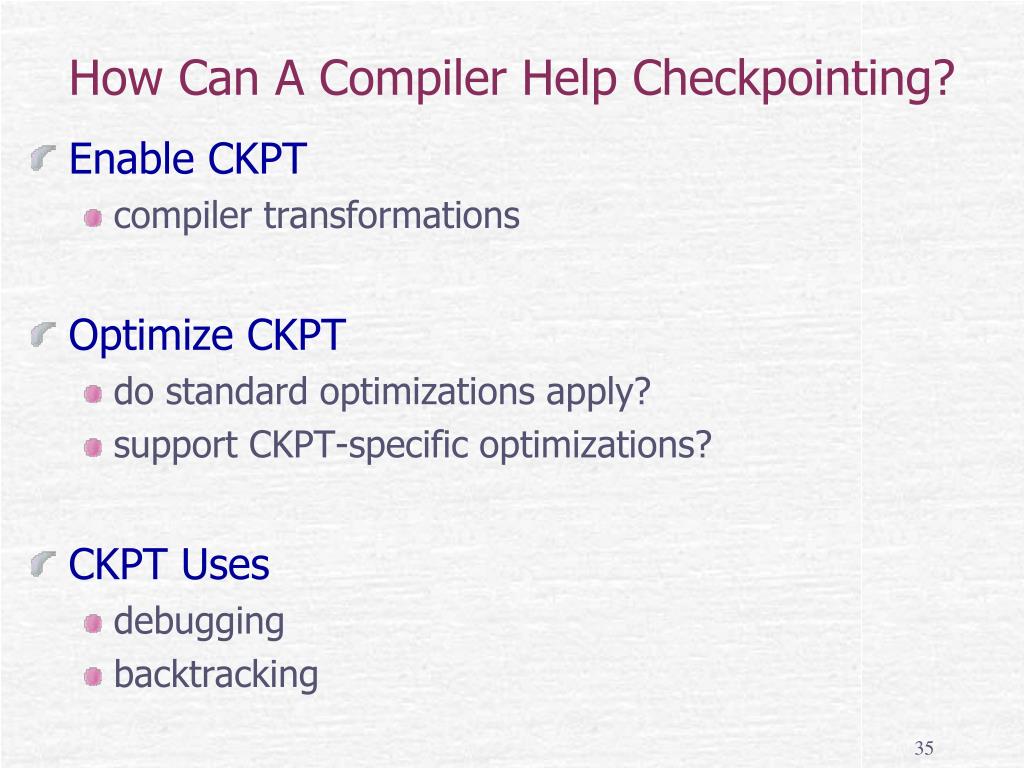 How Can A Compiler Help Checkpointing?

Enable CKPT
compiler transformations

Optimize CKPT
do standard optimizations apply?
support CKPT-specific optimizations?

CKPT Uses
debugging
backtracking

35